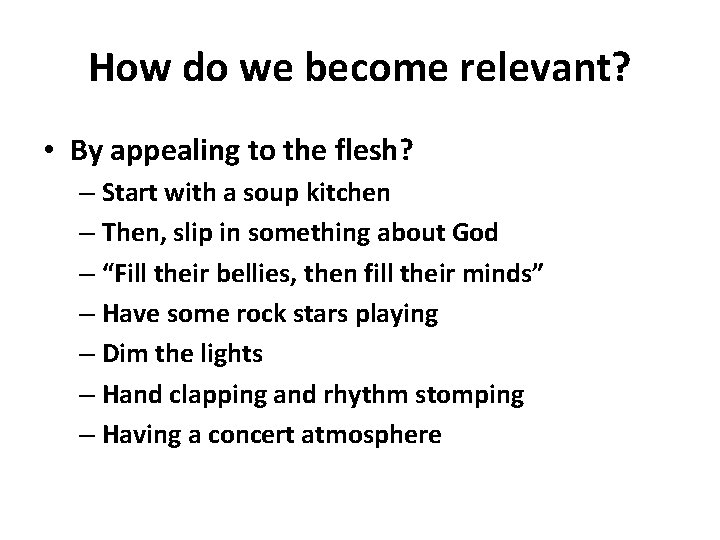 How do we become relevant?

• By appealing to the flesh?
– Start with a soup kitchen
– Then, slip in something about God
– “Fill their bellies, then fill their minds”
– Have some rock stars playing
– Dim the lights
– Hand clapping and rhythm stomping
– Having a concert atmosphere